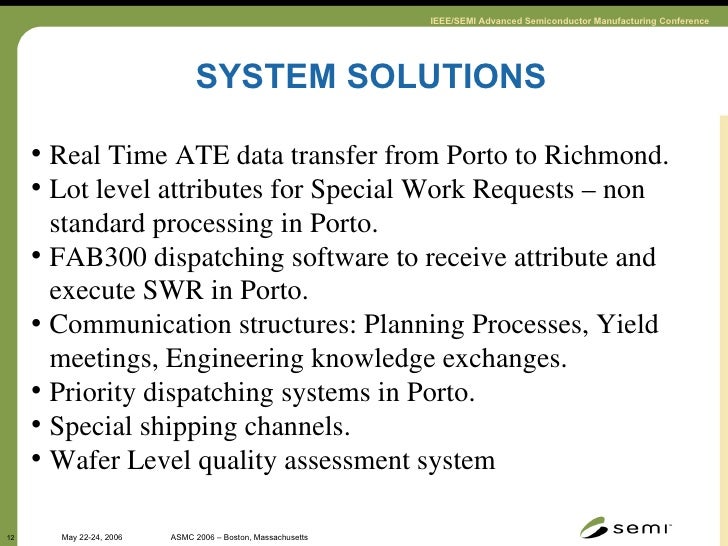 IEEE/SEMI Advanced Semiconductor Manufacturing Conference

SYSTEM SOLUTIONS

• Real Time ATE data transfer from Porto to Richmond.
• Lot level attributes for Special Work Requests – non standard processing in Porto.
• FAB300 dispatching software to receive attribute and execute SWR in Porto.
• Communication structures: Planning Processes, Yield meetings, Engineering knowledge exchanges.
• Priority dispatching systems in Porto.
• Special shipping channels.
• Wafer Level quality assessment system

12 May 22-24, 2006 ASMC 2006 – Boston, Massachusetts

semi